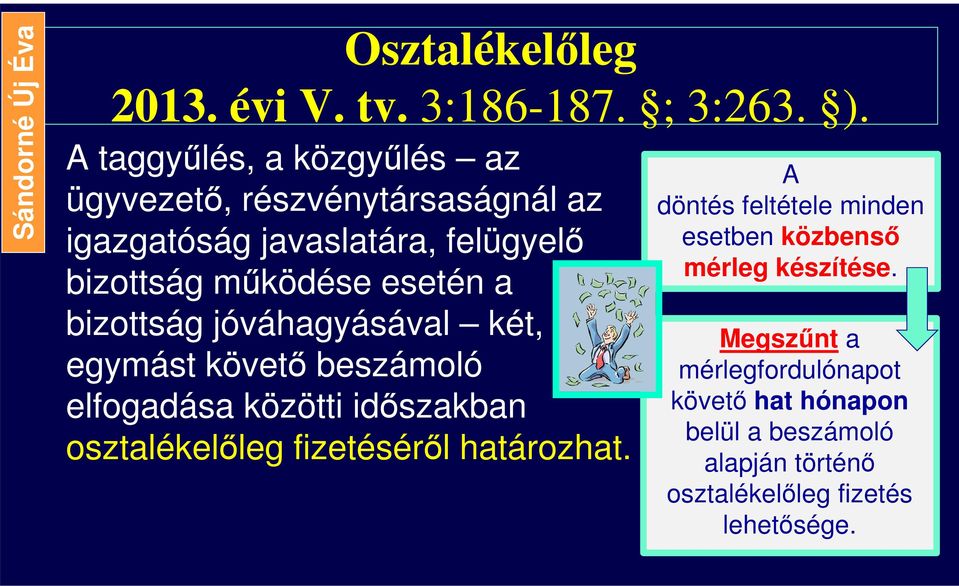 Sándorné Új Éva

Osztalékelőleg
2013. évi V. tv. 3:186-187. §; 3:263. §).

A taggyűlés, a közgyűlés – az ügyvezető, részvénytársaságnál az igazgatóság javaslatára, felügyelő bizottság működése esetén a bizottság jóváhagyásával – két, egymást követő beszámoló elfogadása közötti időszakban osztalékelőleg fizetéséről határozhat.

A döntés feltétele minden esetben közbenső mérleg készítése.

Megszűnt a mérlegfordulónapot követő hat hónapon belül a beszámoló alapján történő osztalékelőleg fizetés lehetősége.